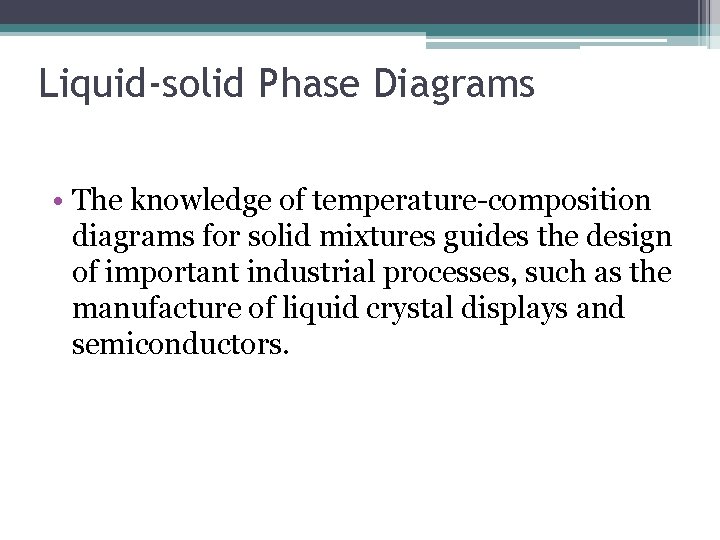 Liquid-solid Phase Diagrams

• The knowledge of temperature-composition diagrams for solid mixtures guides the design of important industrial processes, such as the manufacture of liquid crystal displays and semiconductors.